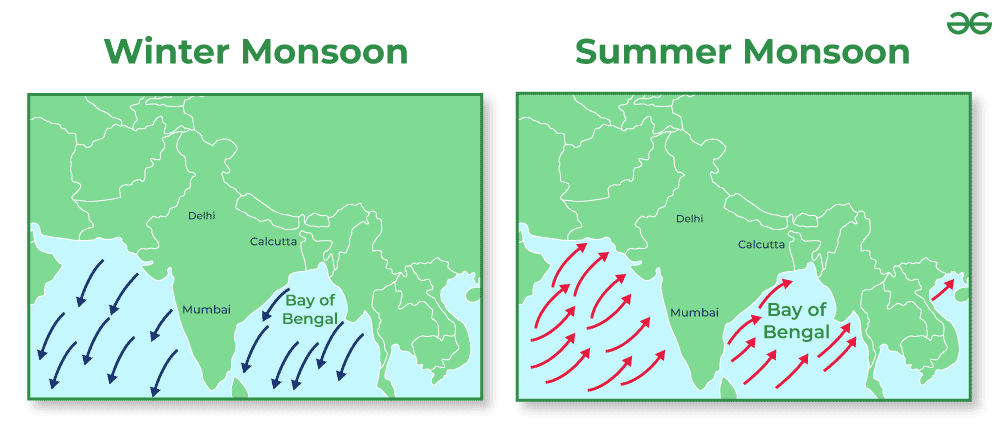 Winter Monsoon

Delhi
Calcutta
Mumbai
Bay of Bengal

Summer Monsoon

Delhi
Calcutta
Mumbai
Bay of Bengal